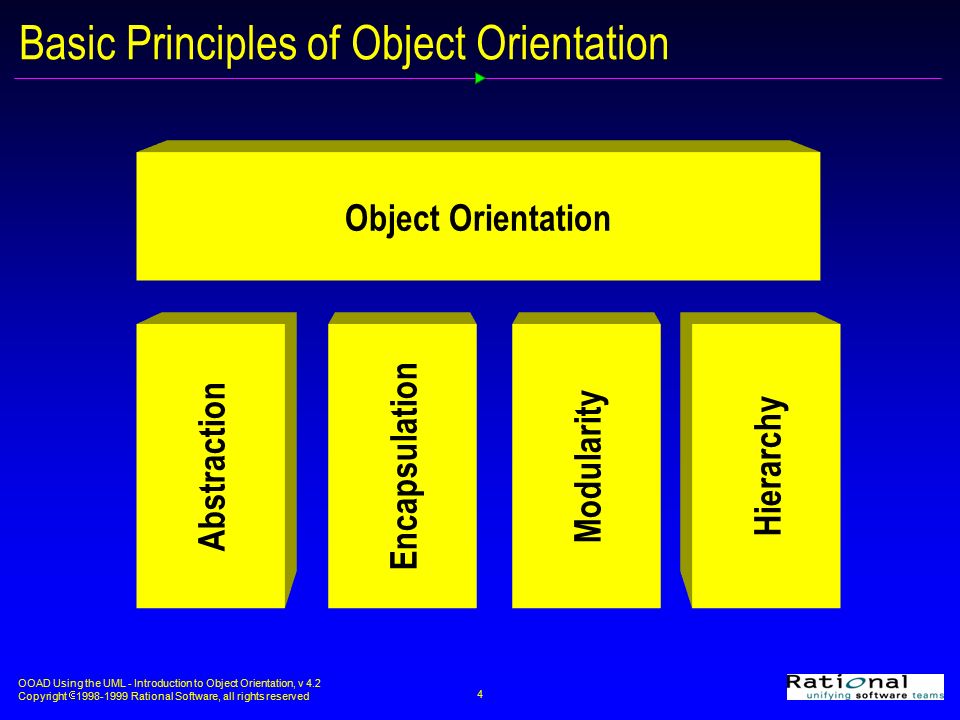 Basic Principles of Object Orientation

Object Orientation

Abstraction

Encapsulation

Modularity

Hierarchy

OOAD Using the UML - Introduction to Object Orientation, v 4.2
Copyright © 1998-1999 Rational Software, all rights reserved

4

Rational
unifying software teams